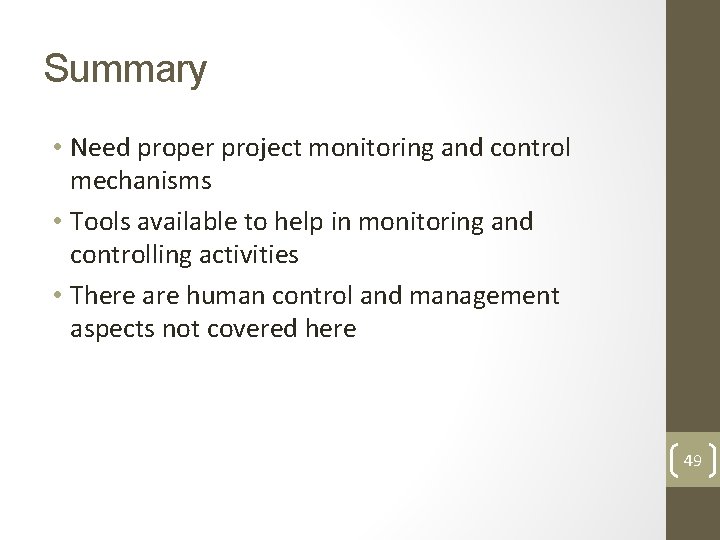 Summary

• Need proper project monitoring and control mechanisms

• Tools available to help in monitoring and controlling activities

• There are human control and management aspects not covered here

49